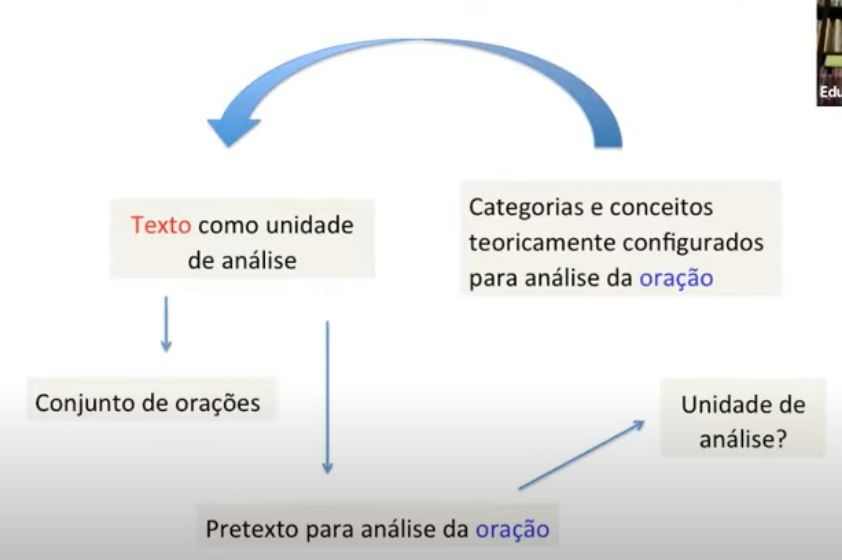 Edu

Texto como unidade de análise

Categorias e conceitos teoricamente configurados para análise da oração

Conjunto de orações

Unidade de análise?

Pretexto para análise da oração